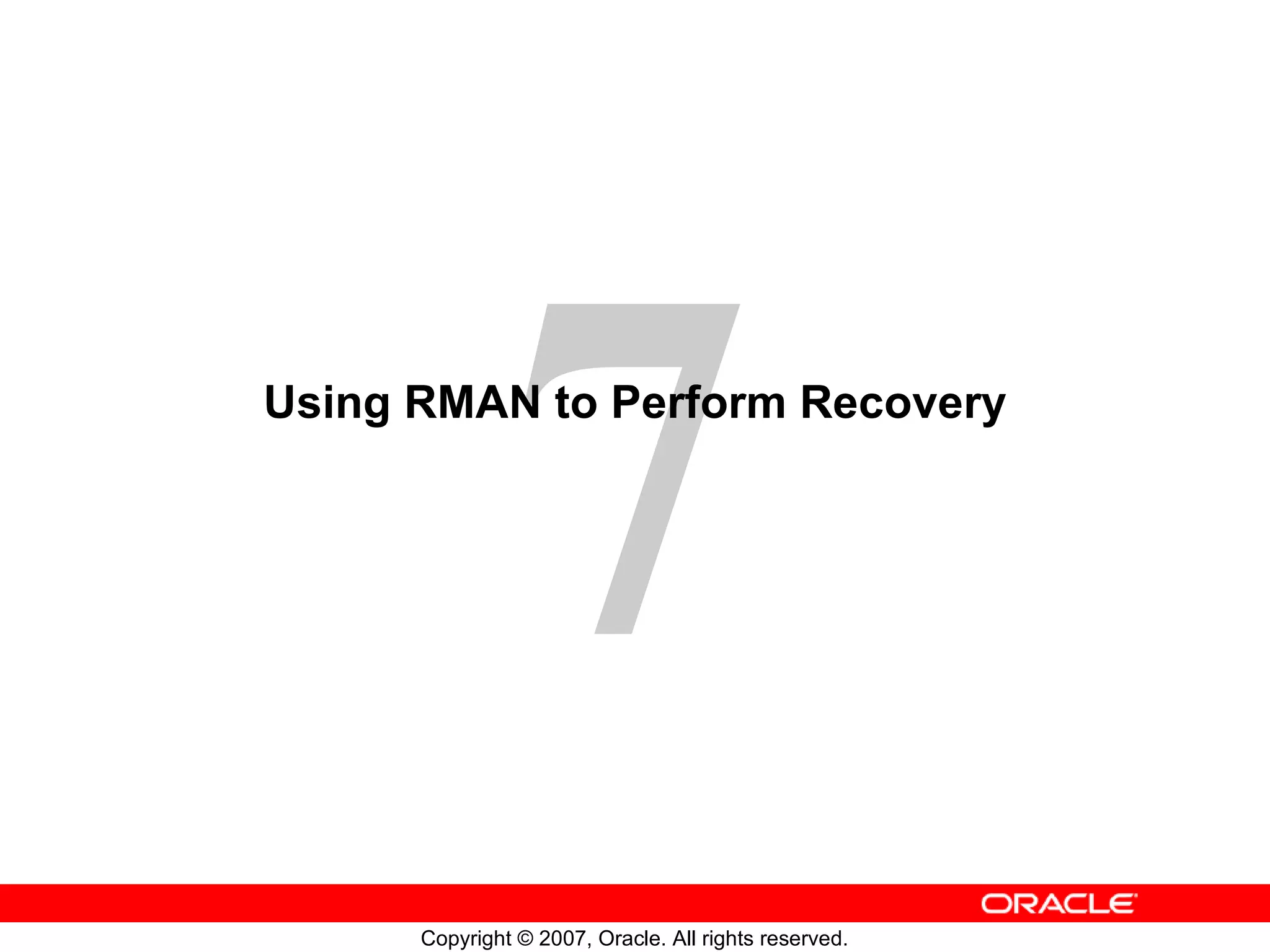 7

Using RMAN to Perform Recovery

ORACLE

Copyright © 2007, Oracle. All rights reserved.